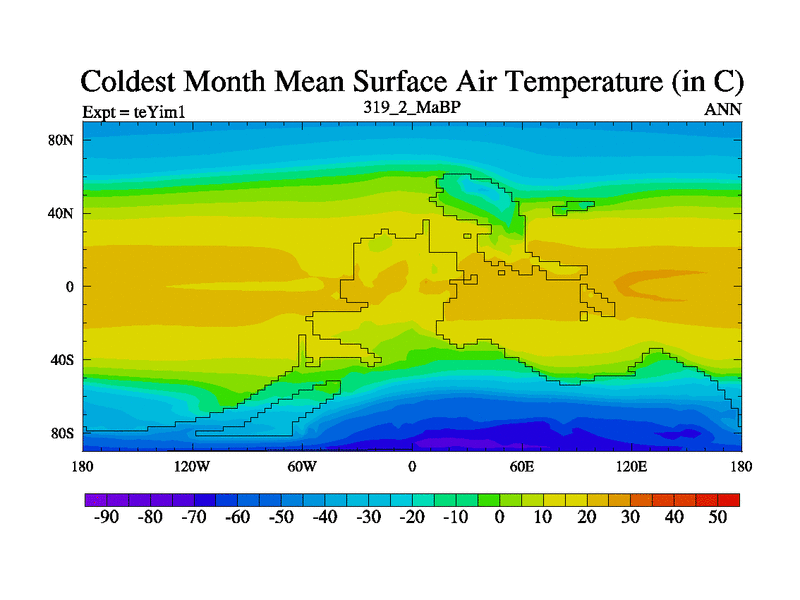 Coldest Month Mean Surface Air Temperature (in C)

Expt = teYim1

319_2_MaBP

ANN

80N
40N
0
40S
80S

180
120W
60W
0
60E
120E
180

-90 -80 -70 -60 -50 -40 -30 -20 -10 0 10 20 30 40 50